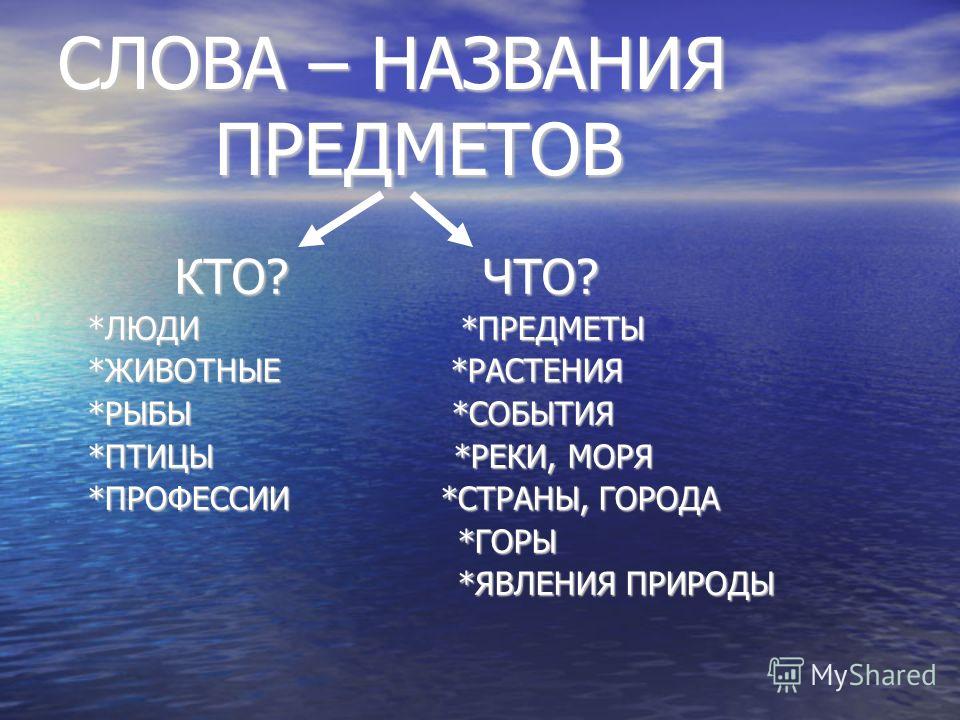 СЛОВА – НАЗВАНИЯ ПРЕДМЕТОВ

КТО?
*ЛЮДИ
*ЖИВОТНЫЕ
*РЫБЫ
*ПТИЦЫ
*ПРОФЕССИИ

ЧТО?
*ПРЕДМЕТЫ
*РАСТЕНИЯ
*СОБЫТИЯ
*РЕКИ, МОРЯ
*СТРАНЫ, ГОРОДА
*ГОРЫ
*ЯВЛЕНИЯ ПРИРОДЫ

MyShared